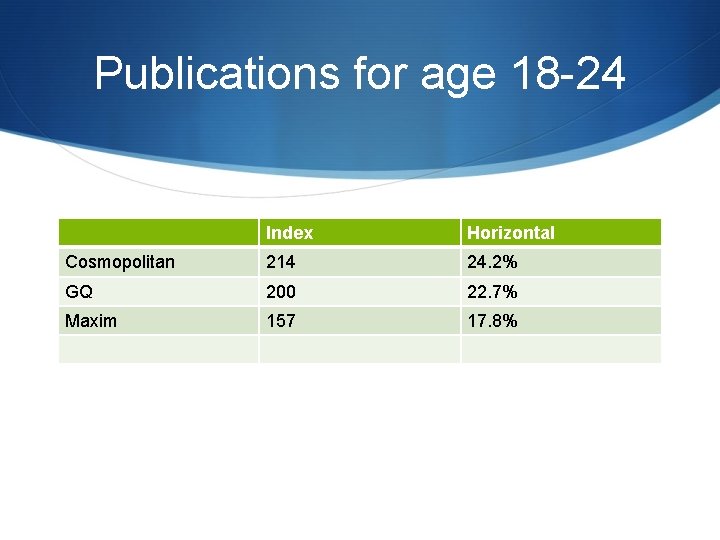 Publications for age 18-24

| | Index | Horizontal |
|---|---|---|
| Cosmopolitan | 214 | 24.2% |
| GQ | 200 | 22.7% |
| Maxim | 157 | 17.8% |
| | | |